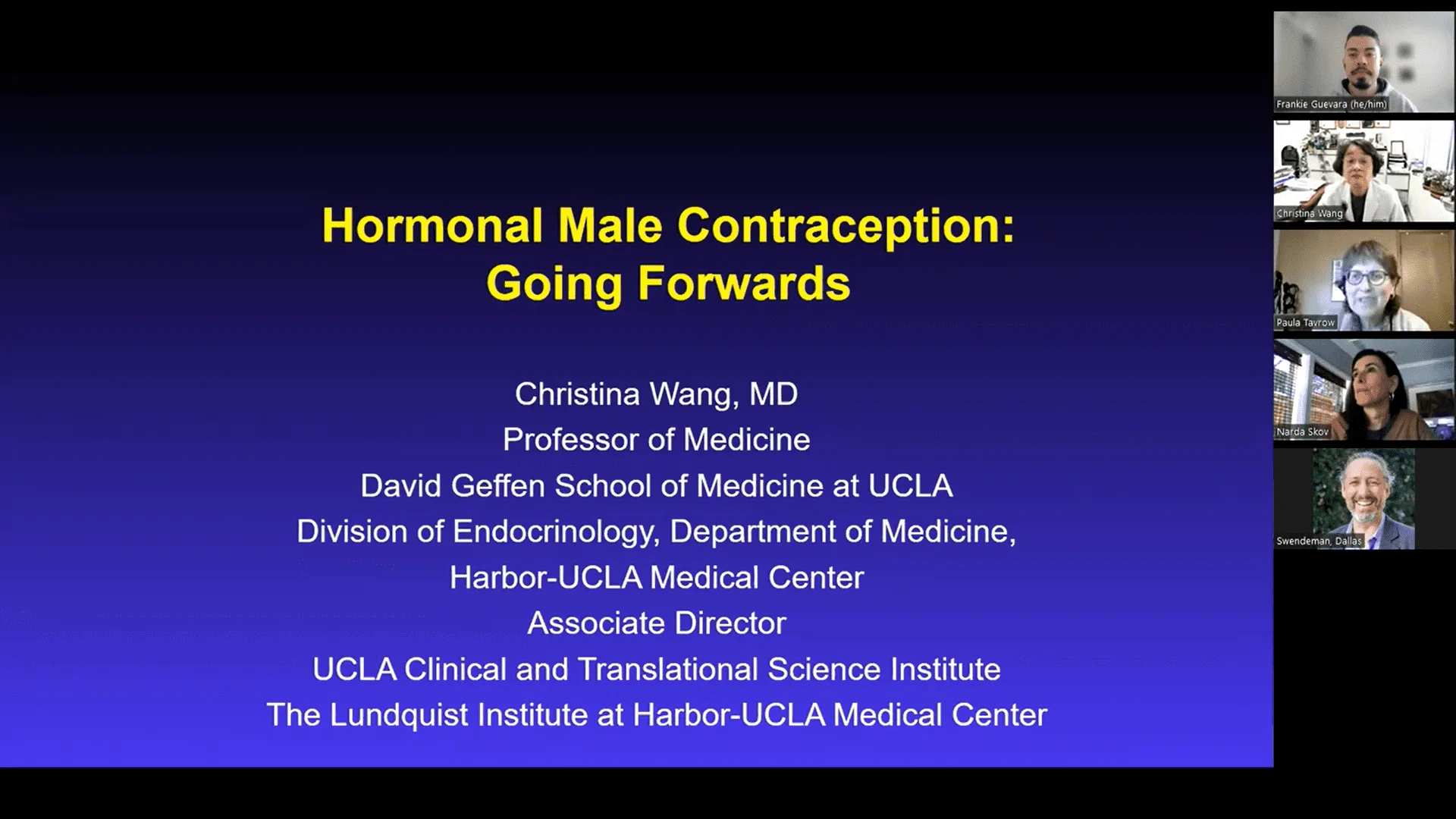 Hormonal Male Contraception:
Going Forwards

Christina Wang, MD
Professor of Medicine
David Geffen School of Medicine at UCLA
Division of Endocrinology, Department of Medicine,
Harbor-UCLA Medical Center
Associate Director
UCLA Clinical and Translational Science Institute
The Lundquist Institute at Harbor-UCLA Medical Center

Frankie Guevara (he/him)

Christina Wang

Paula Tavrow

Narda Skov

Swendeman, Dallas